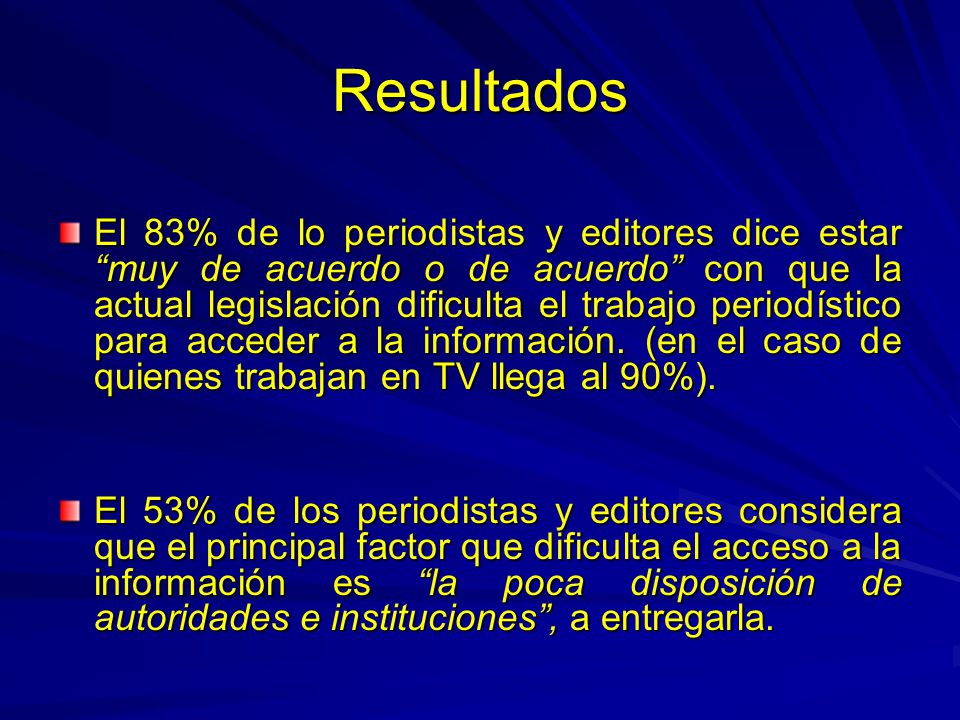 Resultados

El 83% de lo periodistas y editores dice estar “muy de acuerdo o de acuerdo” con que la actual legislación dificulta el trabajo periodístico para acceder a la información. (en el caso de quienes trabajan en TV llega al 90%).

El 53% de los periodistas y editores considera que el principal factor que dificulta el acceso a la información es “la poca disposición de autoridades e instituciones”, a entregarla.